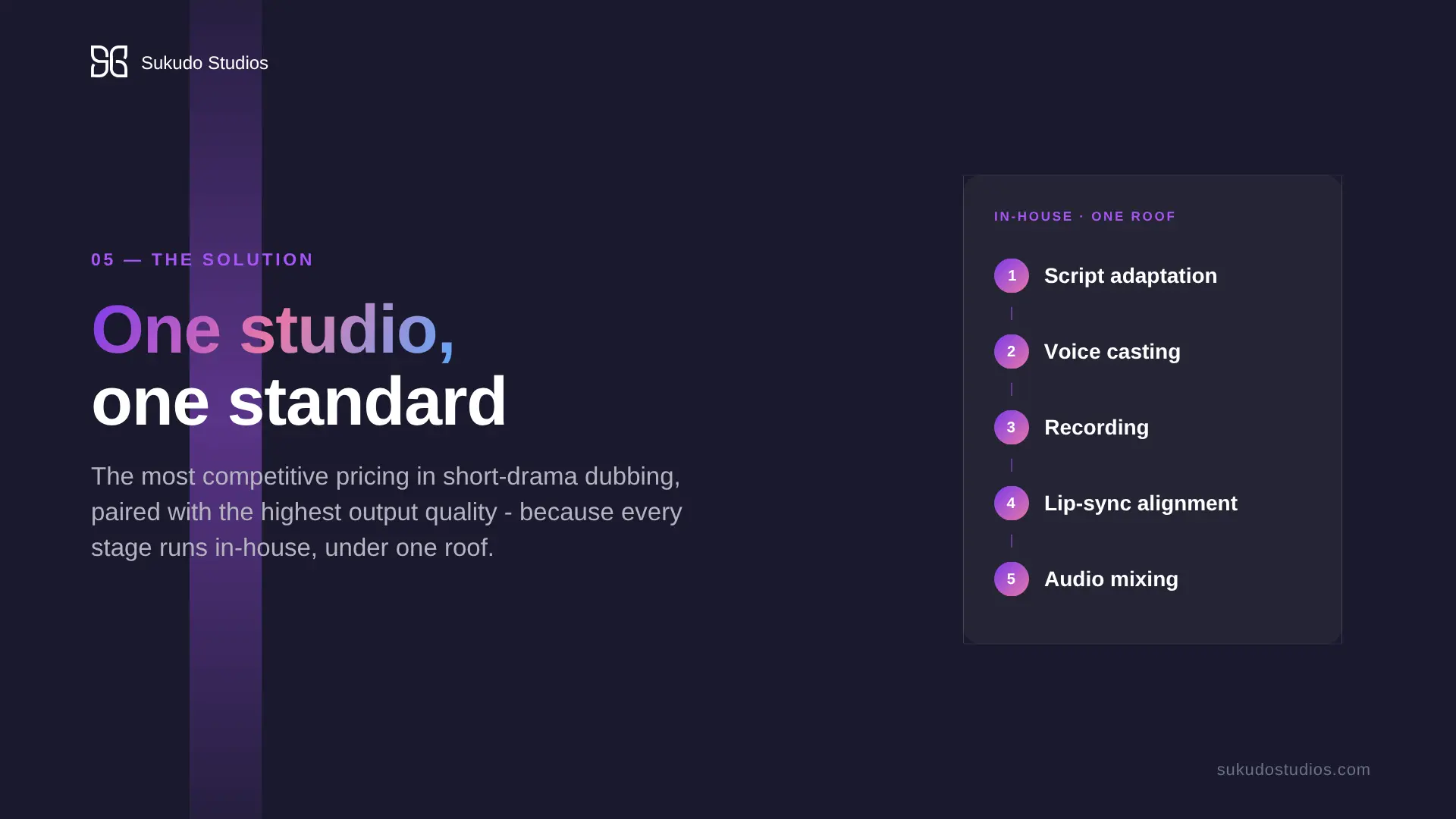 Sukudo Studios

05 — THE SOLUTION

One studio, one standard

The most competitive pricing in short-drama dubbing, paired with the highest output quality - because every stage runs in-house, under one roof.

IN-HOUSE · ONE ROOF

1 Script adaptation

2 Voice casting

3 Recording

4 Lip-sync alignment

5 Audio mixing

sukudostudios.com